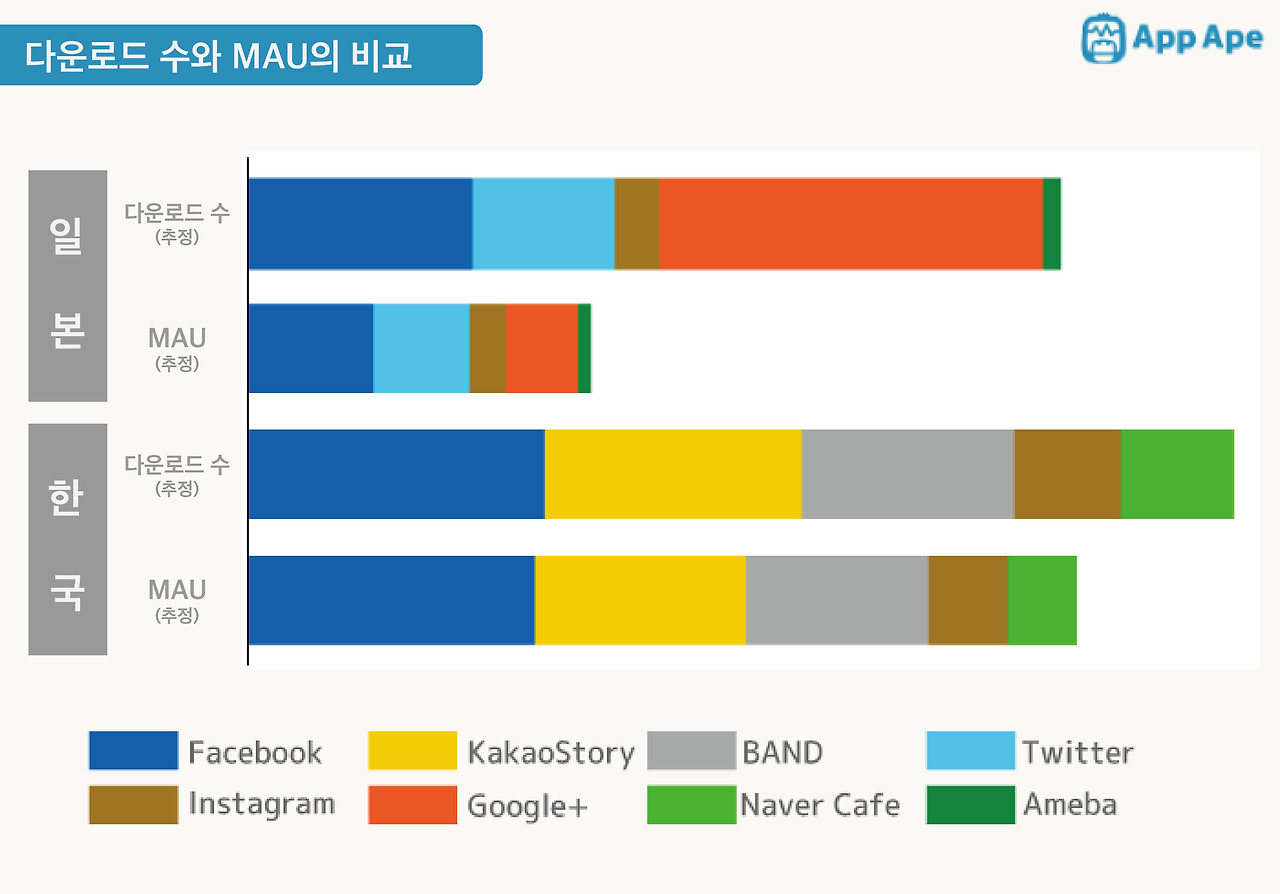 다운로드 수와 MAU의 비교

App Ape

일본

다운로드 수
(추정)

MAU
(추정)

한국

다운로드 수
(추정)

MAU
(추정)

Facebook
KakaoStory
BAND
Twitter
Instagram
Google+
Naver Cafe
Ameba